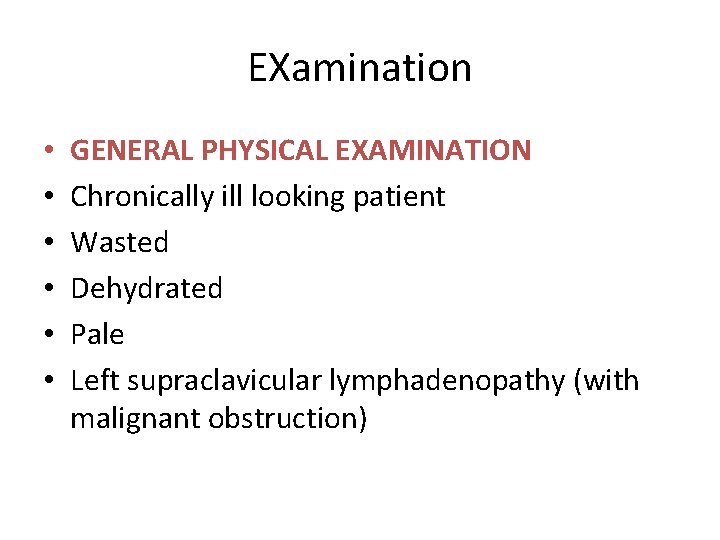 EXamination

• GENERAL PHYSICAL EXAMINATION
• Chronically ill looking patient
• Wasted
• Dehydrated
• Pale
• Left supraclavicular lymphadenopathy (with malignant obstruction)